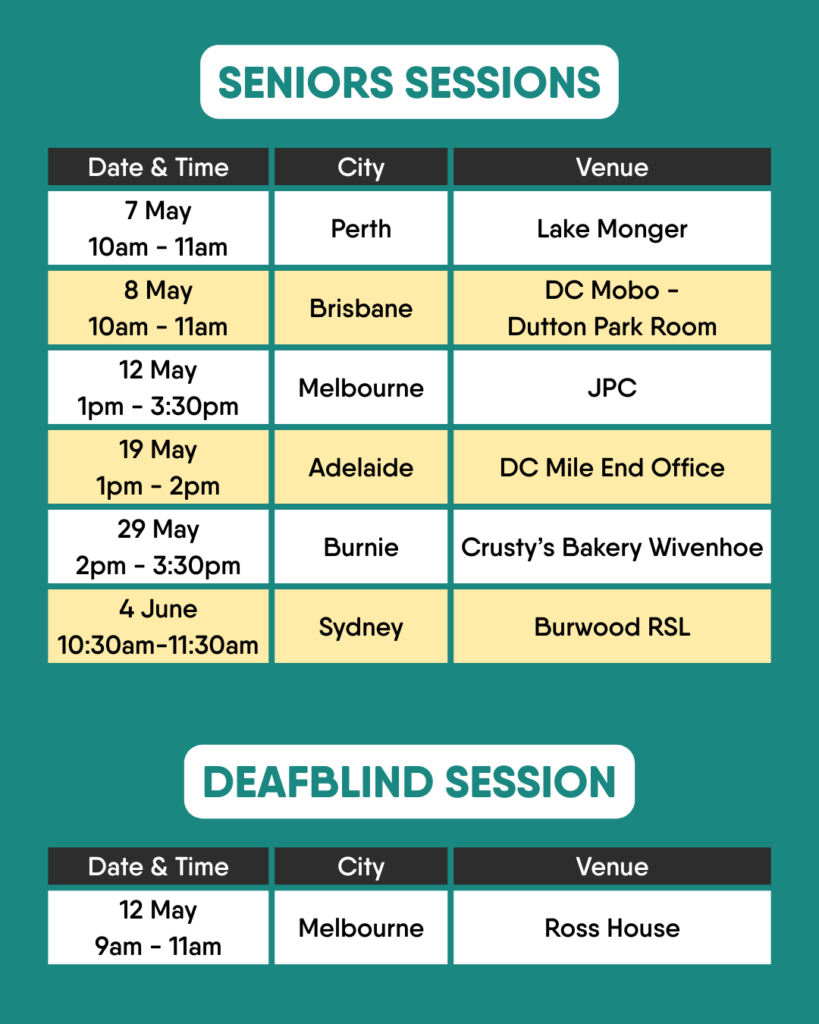 SENIORS SESSIONS

| Date & Time | City | Venue |
|---|---|---|
| 7 May 10am - 11am | Perth | Lake Monger |
| 8 May 10am - 11am | Brisbane | DC Mobo - Dutton Park Room |
| 12 May 1pm - 3:30pm | Melbourne | JPC |
| 19 May 1pm - 2pm | Adelaide | DC Mile End Office |
| 29 May 2pm - 3:30pm | Burnie | Crusty's Bakery Wivenhoe |
| 4 June 10:30am-11:30am | Sydney | Burwood RSL |

DEAFBLIND SESSION

| Date & Time | City | Venue |
|---|---|---|
| 12 May 9am - 11am | Melbourne | Ross House |